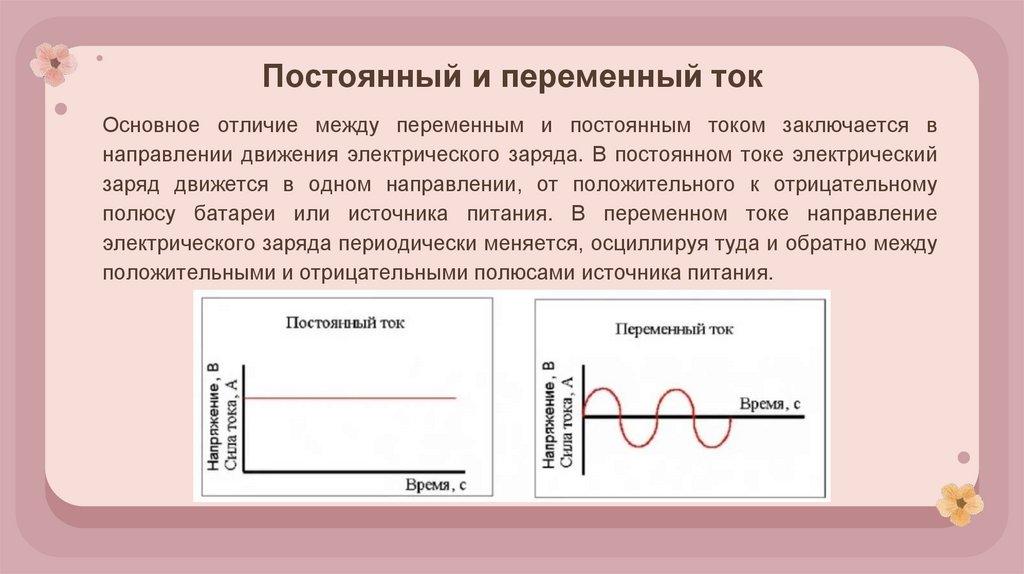 Постоянный и переменный ток

Основное отличие между переменным и постоянным током заключается в направлении движения электрического заряда. В постоянном токе электрический заряд движется в одном направлении, от положительного к отрицательному полюсу батареи или источника питания. В переменном токе направление электрического заряда периодически меняется, осциллируя туда и обратно между положительными и отрицательными полюсами источника питания.

Постоянный ток

Напряжение, В
Сила тока, А

Время, с

Переменный ток

Напряжение, В
Сила тока, А

Время, с